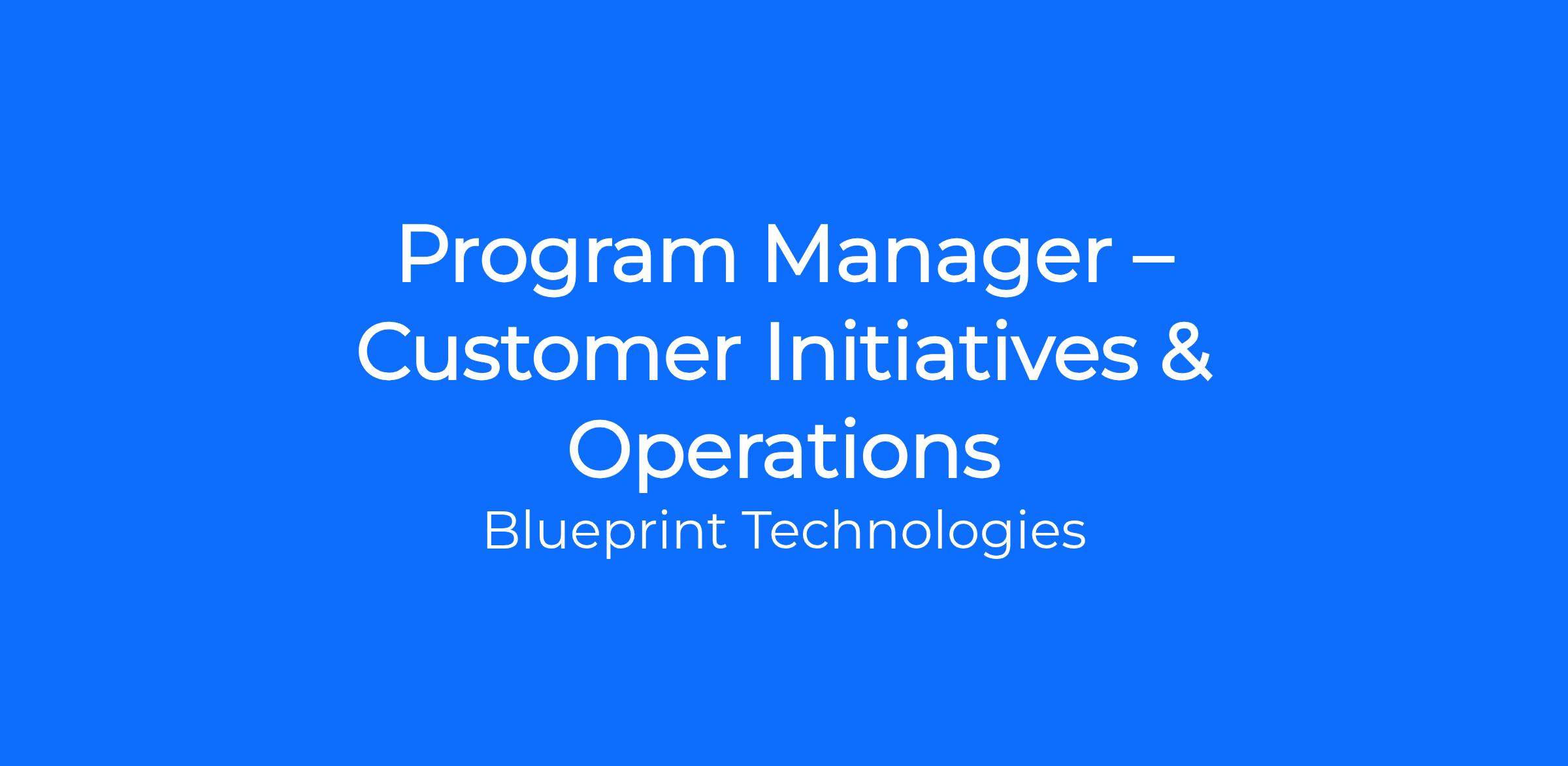 Program Manager – Customer Initiatives & Operations

Blueprint Technologies